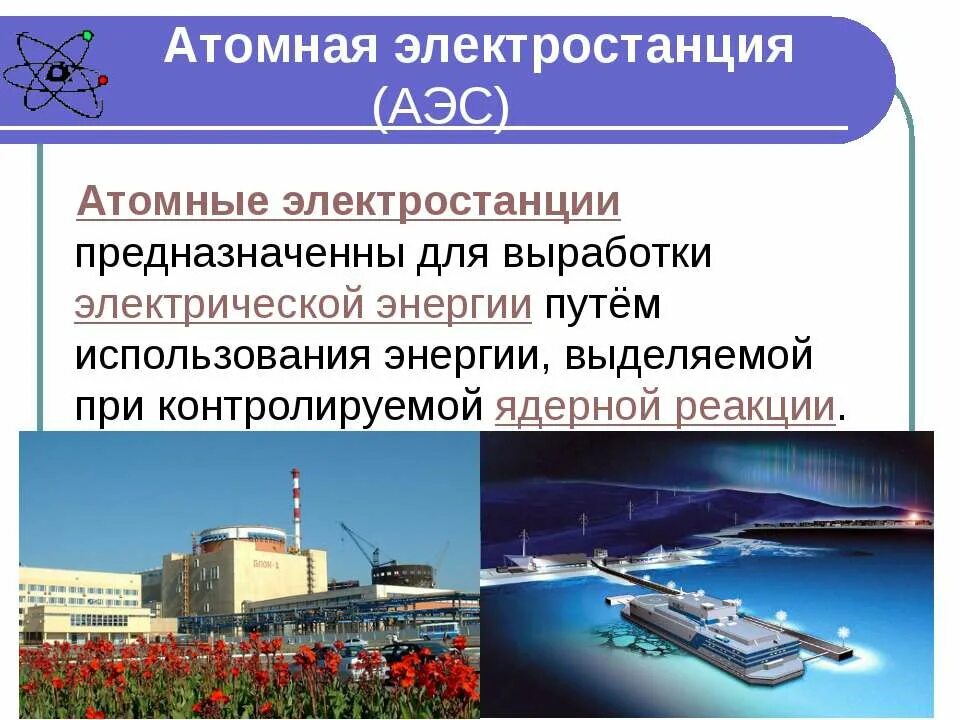 Атомная электростанция (АЭС)

Атомные электростанции предназначенны для выработки электрической энергии путём использования энергии, выделяемой при контролируемой ядерной реакции.

БЛОК-1